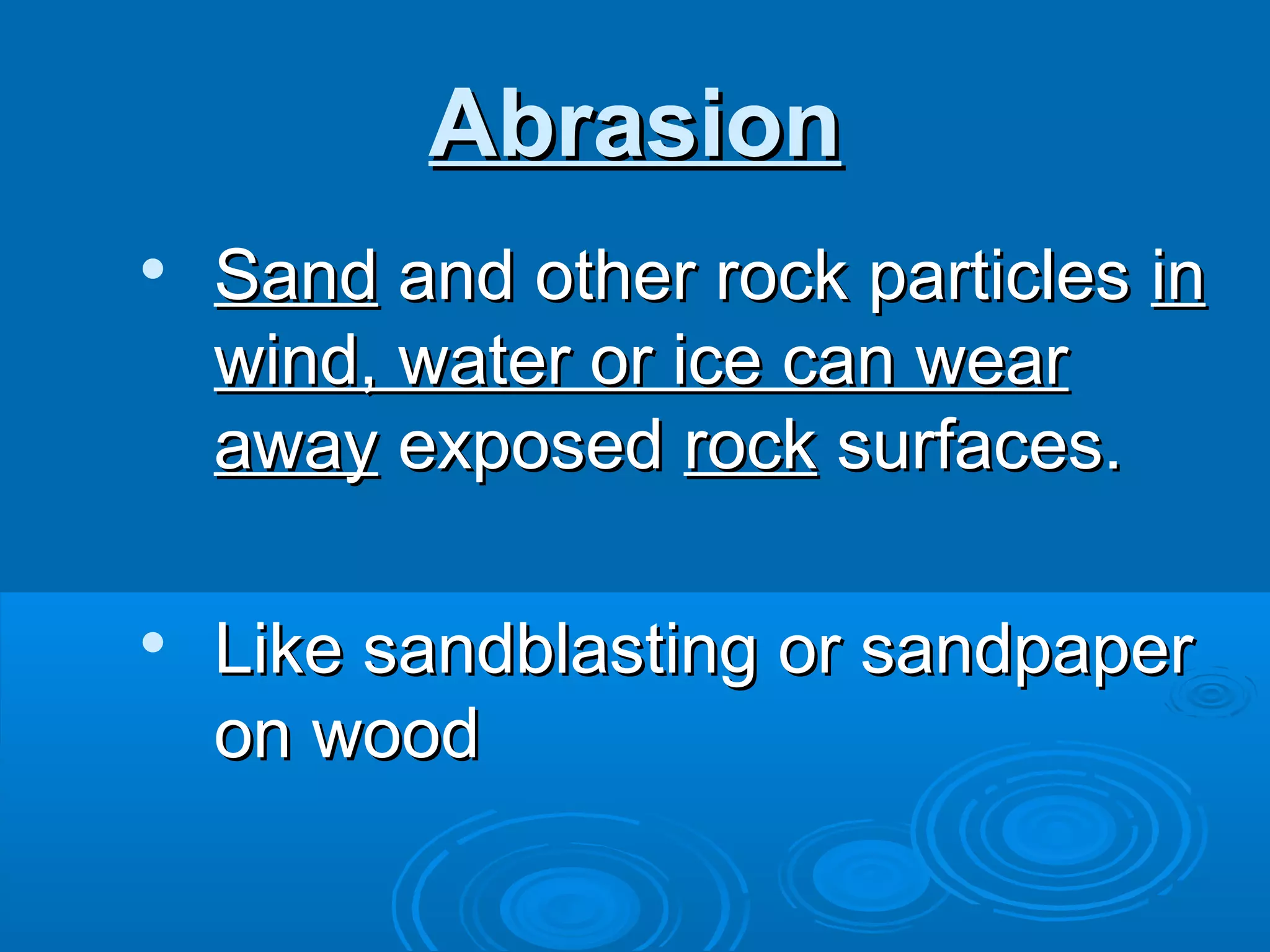 Abrasion

• Sand and other rock particles in wind, water or ice can wear away exposed rock surfaces.

• Like sandblasting or sandpaper on wood